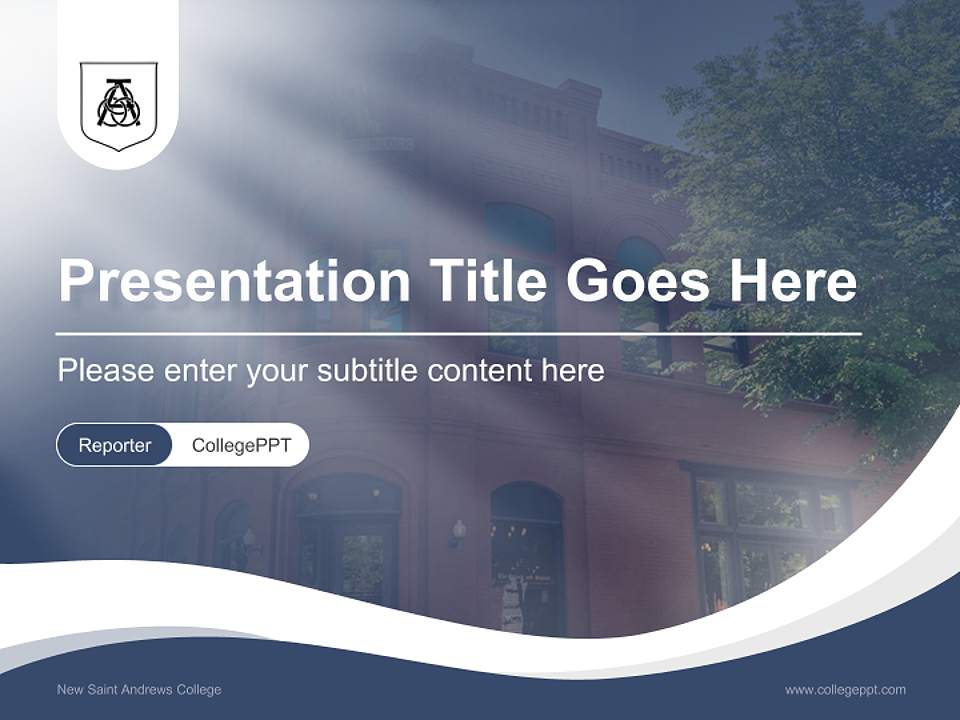 Presentation Title Goes Here

Please enter your subtitle content here

Reporter CollegePPT

New Saint Andrews College

www.collegeppt.com